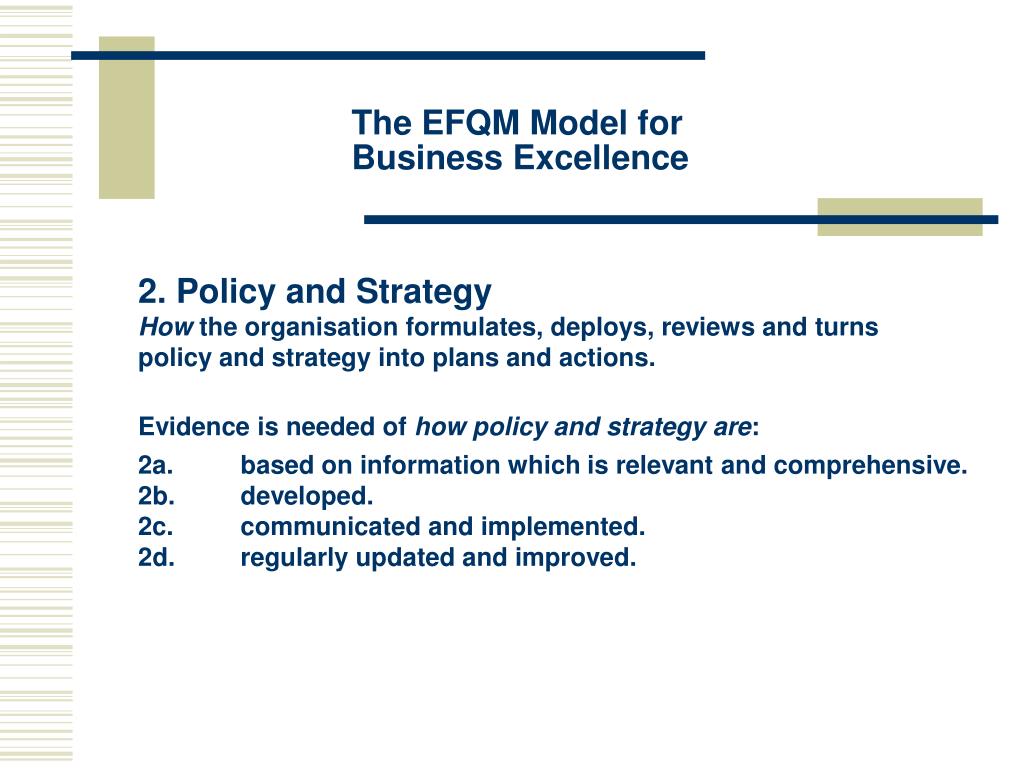 The EFQM Model for
Business Excellence

2. Policy and Strategy
How the organisation formulates, deploys, reviews and turns policy and strategy into plans and actions.

Evidence is needed of how policy and strategy are:
2a. based on information which is relevant and comprehensive.
2b. developed.
2c. communicated and implemented.
2d. regularly updated and improved.